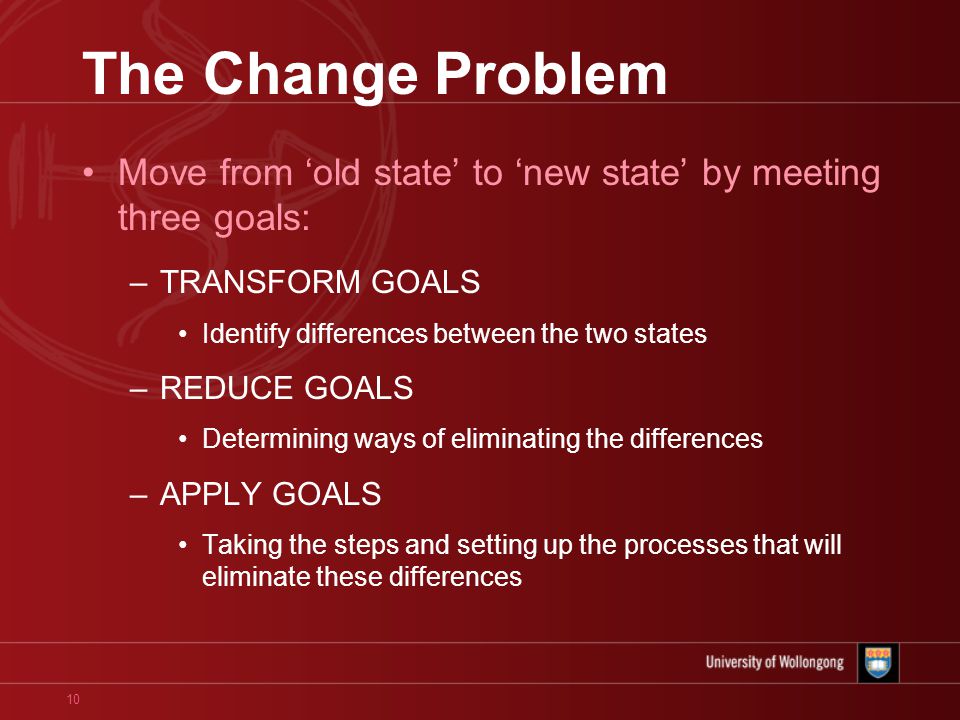 The Change Problem

• Move from ‘old state’ to ‘new state’ by meeting three goals:

– TRANSFORM GOALS

• Identify differences between the two states

– REDUCE GOALS

• Determining ways of eliminating the differences

– APPLY GOALS

• Taking the steps and setting up the processes that will eliminate these differences

University of Wollongong

10